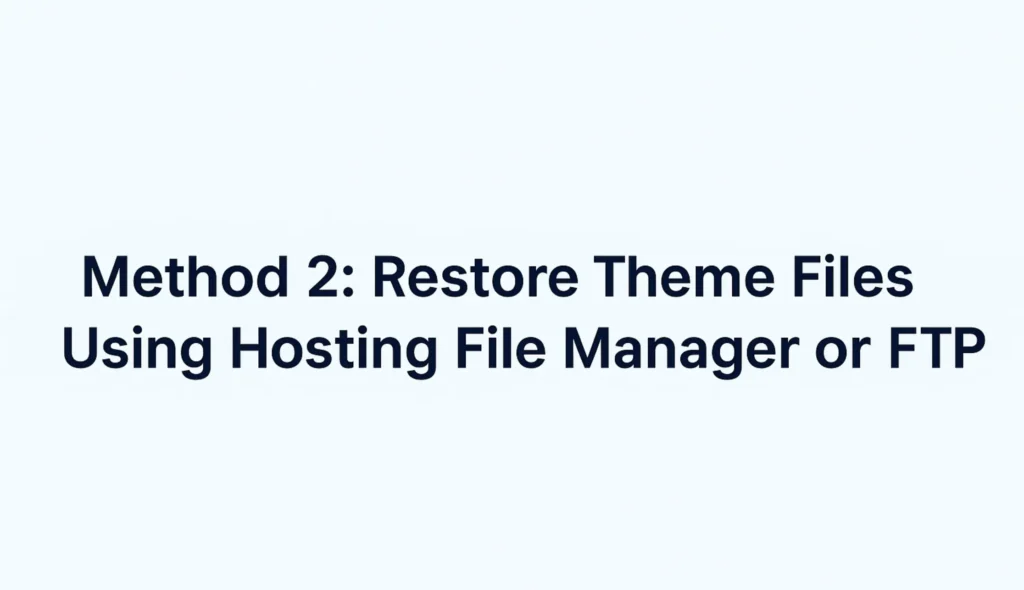 Method 2: Restore Theme Files Using Hosting File Manager or FTP